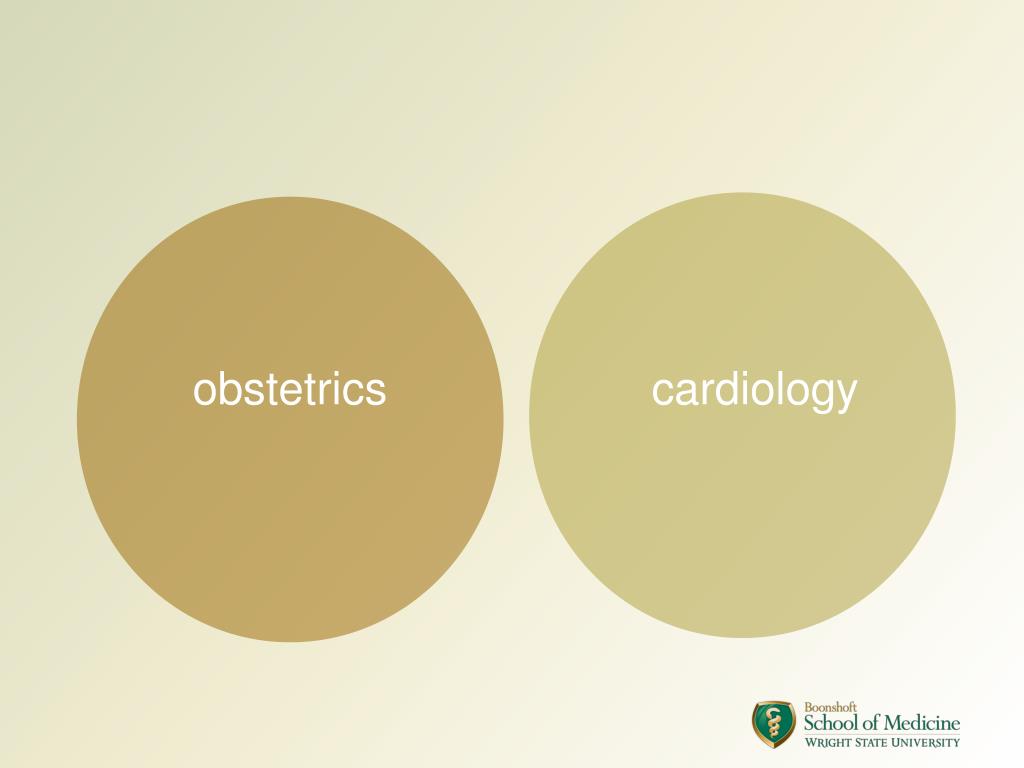 obstetrics

cardiology

Boonshoft
School of Medicine
WRIGHT STATE UNIVERSITY